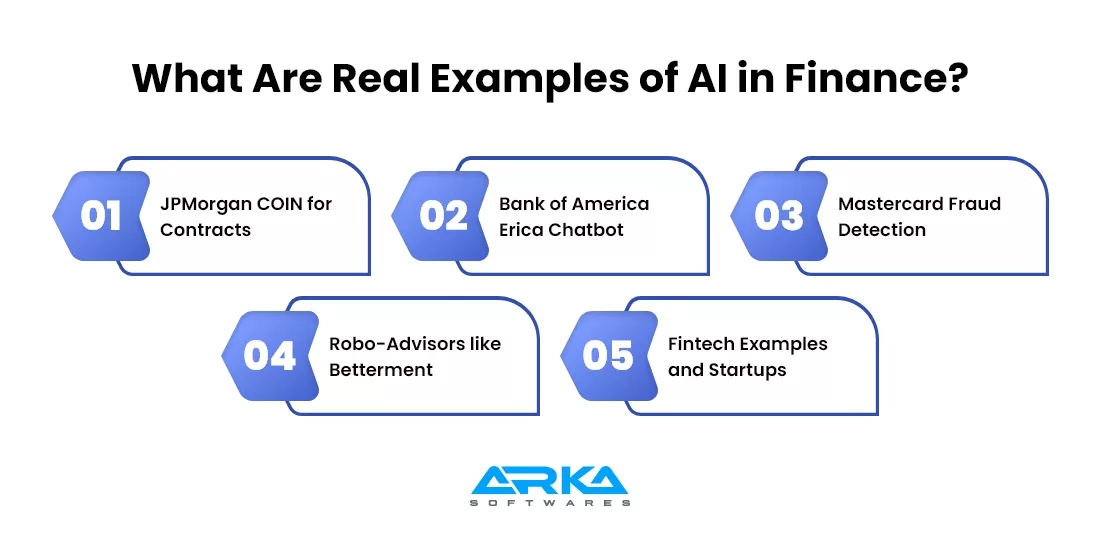 What Are Real Examples of AI in Finance?

01 JPMorgan COIN for Contracts

02 Bank of America Erica Chatbot

03 Mastercard Fraud Detection

04 Robo-Advisors like Betterment

05 Fintech Examples and Startups

ARKA
SOFTWARES